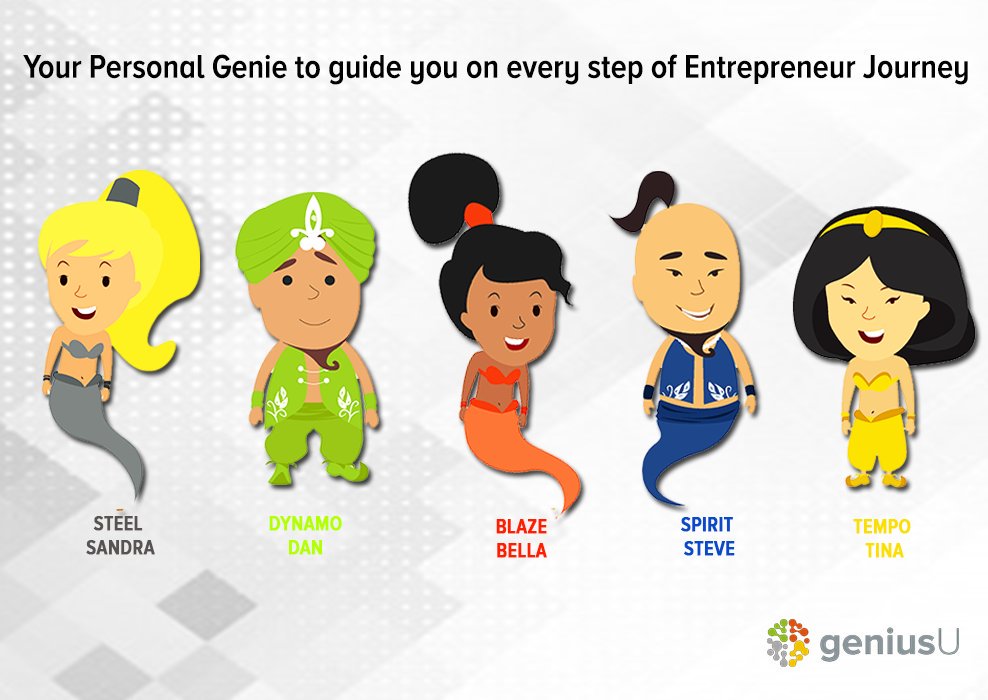 Your Personal Genie to guide you on every step of Entrepreneur Journey

STEEL SANDRA

DYNAMO DAN

BLAZE BELLA

SPIRIT STEVE

TEMPO TINA

geniusU